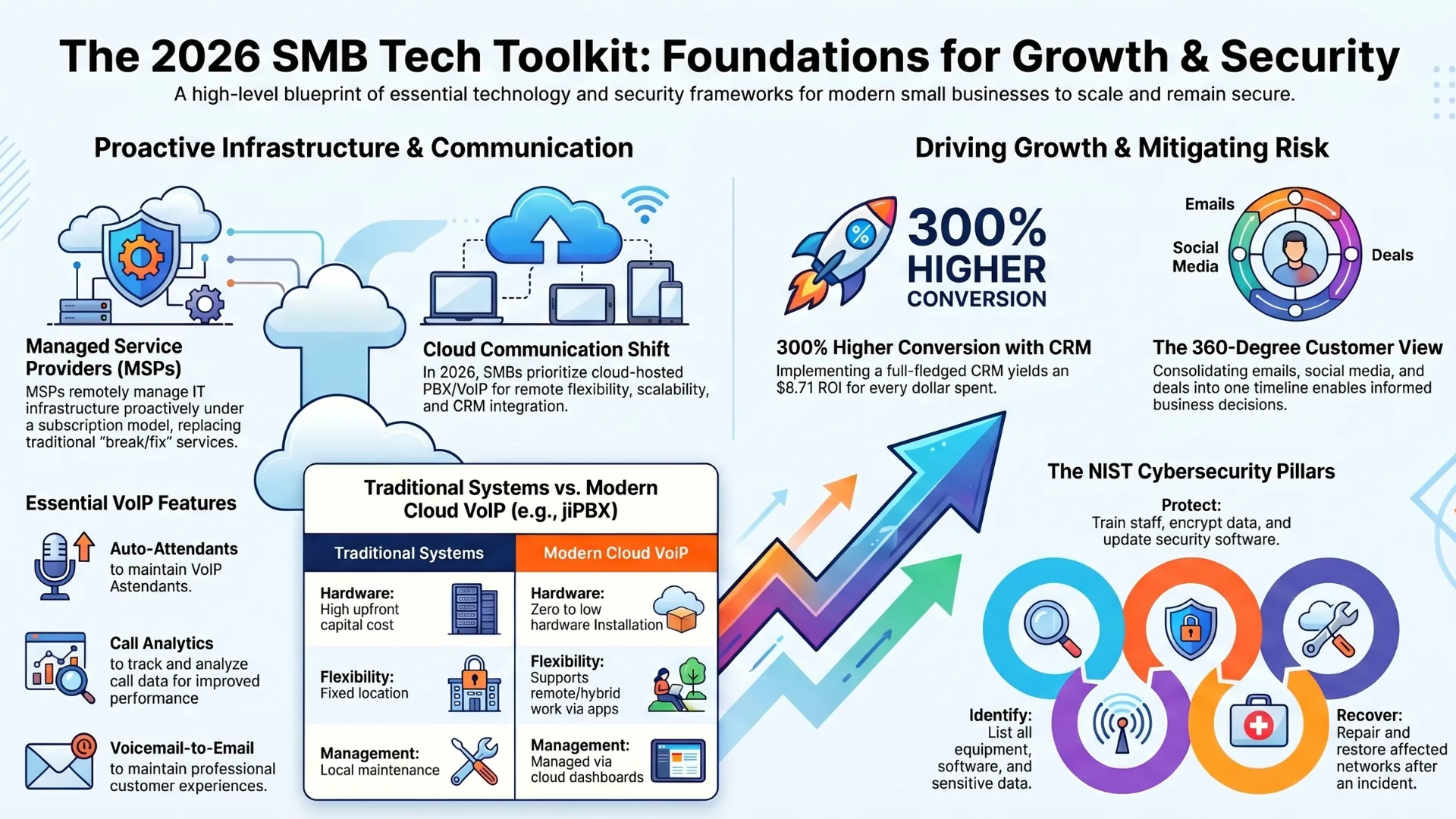 The 2026 SMB Tech Toolkit: Foundations for Growth & Security

A high-level blueprint of essential technology and security frameworks for modern small businesses to scale and remain secure.

Proactive Infrastructure & Communication

Managed Service Providers (MSPs)
MSPs remotely manage IT infrastructure proactively under a subscription model, replacing traditional "break/fix" services.

Cloud Communication Shift
In 2026, SMBs prioritize cloud-hosted PBX/VoIP for remote flexibility, scalability, and CRM integration.

Essential VoIP Features

Auto-Attendants
to maintain VoIP Astendants.

Call Analytics
to track and analyze call data for improved performance

Voicemail-to-Email
to maintain professional customer experiences.

Traditional Systems vs. Modern Cloud VoIP (e.g., jiPBX)

| Traditional Systems | Modern Cloud VoiP |
|---|---|
| Hardware: High upfront capital cost | Hardware: Zero to low hardware Installation |
| Flexibility: Fixed location | Flexibility: Supports remote/hybrid work via apps |
| Management: Local maintenance | Management: Managed via cloud dashboards |

Driving Growth & Mitigating Risk

300% HIGHER CONVERSION

300% Higher Conversion with CRM
Implementing a full-fledged CRM yields an $8.71 ROI for every dollar spent.

Emails
Social Media
Deals

The 360-Degree Customer View
Consolidating emails, social media, and deals into one timeline enables informed business decisions.

The NIST Cybersecurity Pillars

Protect:
Train staff, encrypt data, and update security software.

Identify:
List all equipment, software, and sensitive data.

Recover:
Repair and restore affected networks after an incident.